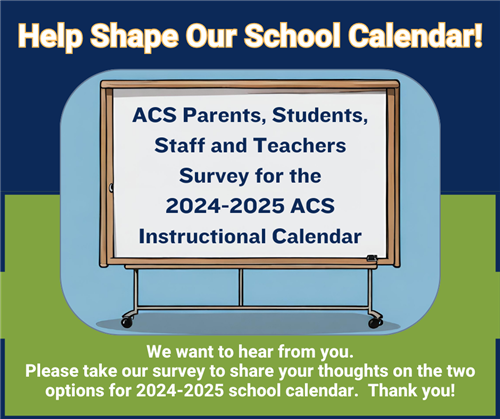 Help Shape Our School Calendar!

ACS Parents, Students, Staff and Teachers Survey for the 2024-2025 ACS Instructional Calendar

We want to hear from you.
Please take our survey to share your thoughts on the two options for 2024-2025 school calendar. Thank you!